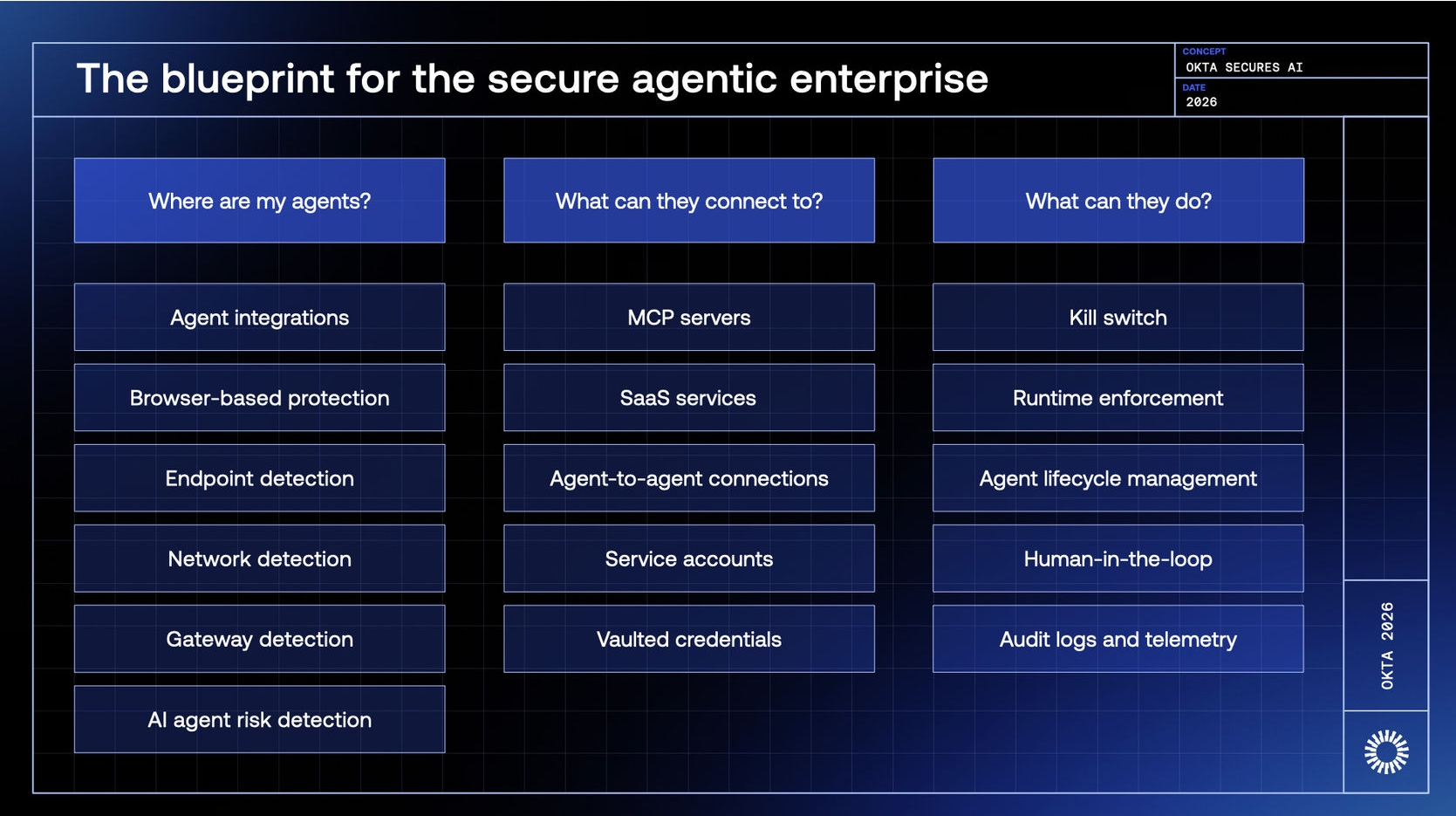 The blueprint for the secure agentic enterprise

CONCEPT
OKTA SECURES AI
DATE
2026

Where are my agents?

Agent integrations

Browser-based protection

Endpoint detection

Network detection

Gateway detection

AI agent risk detection

What can they connect to?

MCP servers

SaaS services

Agent-to-agent connections

Service accounts

Vaulted credentials

What can they do?

Kill switch

Runtime enforcement

Agent lifecycle management

Human-in-the-loop

Audit logs and telemetry

OKTA 2026